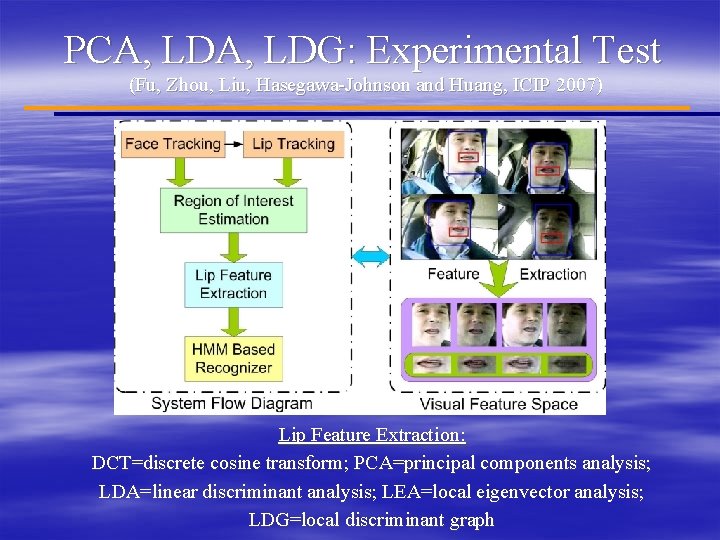 PCA, LDA, LDG: Experimental Test
(Fu, Zhou, Liu, Hasegawa-Johnson and Huang, ICIP 2007)

Face Tracking
Lip Tracking
Region of Interest Estimation
Lip Feature Extraction
HMM Based Recognizer
System Flow Diagram

Feature Extraction
Visual Feature Space

Lip Feature Extraction:
DCT=discrete cosine transform; PCA=principal components analysis;
LDA=linear discriminant analysis; LEA=local eigenvector analysis;
LDG=local discriminant graph